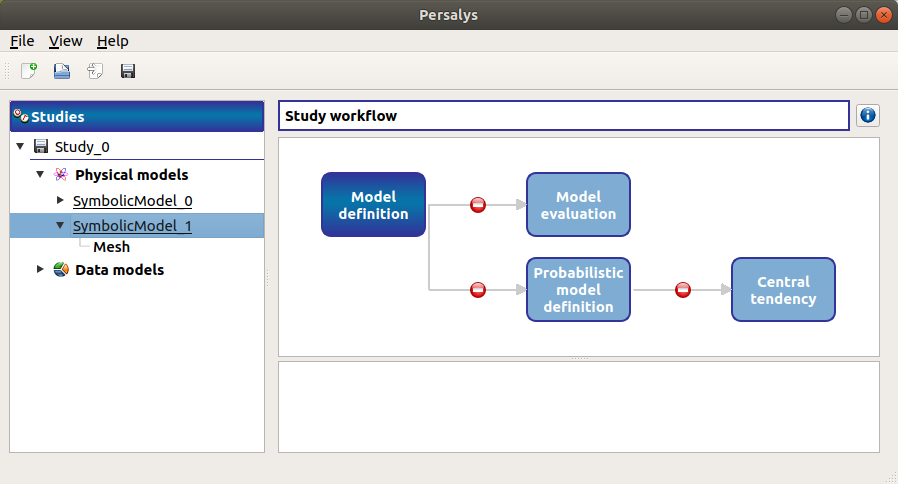 Persalys

File View Help

Studies

Study_0

Physical models

SymbolicModel_0

SymbolicModel_1

Mesh

Data models

Study workflow

Model definition

Model evaluation

Probabilistic model definition

Central tendency